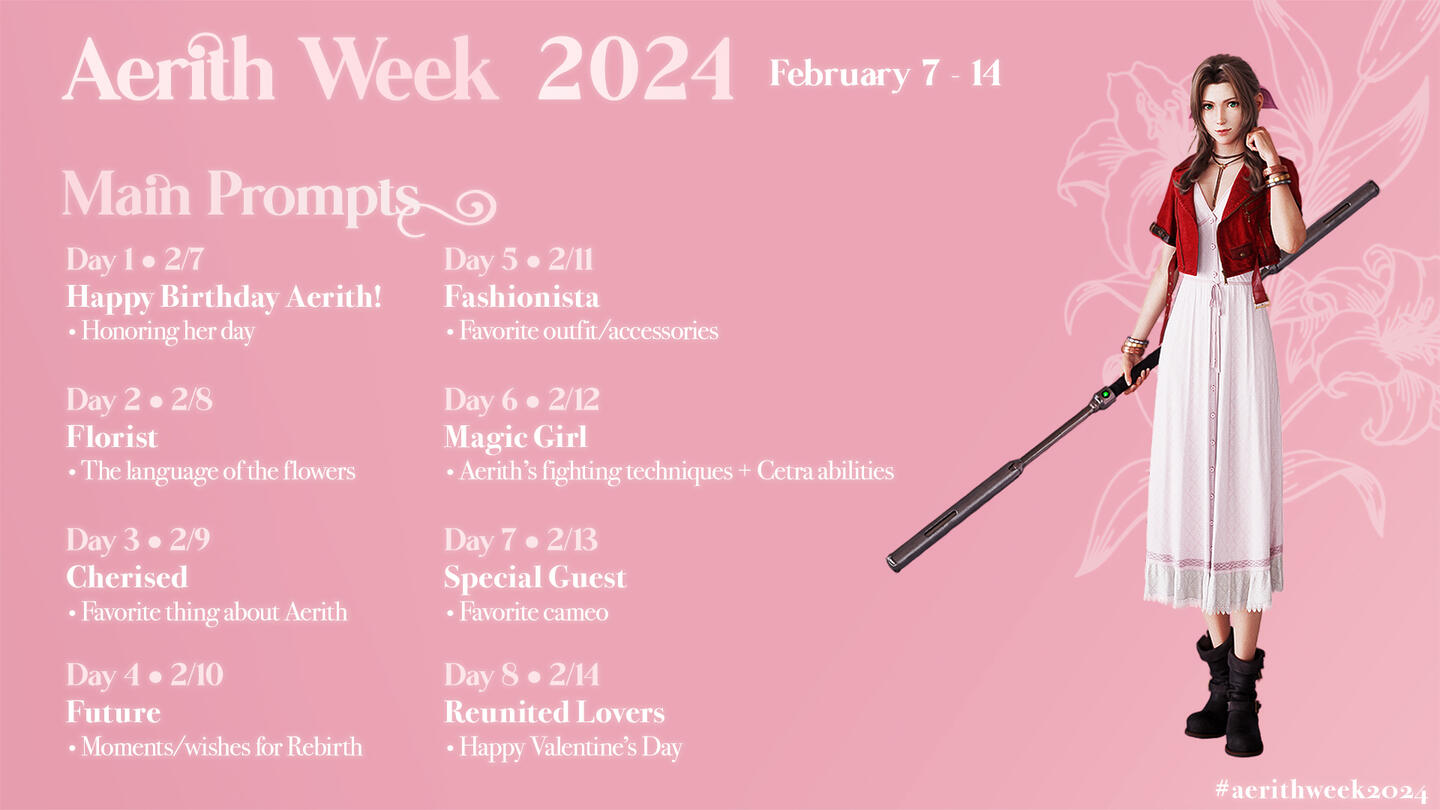 Aerith Week 2024 February 7 - 14

Main Prompts

Day 1 • 2/7
Happy Birthday Aerith!
• Honoring her day

Day 2 • 2/8
Florist
• The language of the flowers

Day 3 • 2/9
Cherised
• Favorite thing about Aerith

Day 4 • 2/10
Future
• Moments/wishes for Rebirth

Day 5 • 2/11
Fashionista
• Favorite outfit/accessories

Day 6 • 2/12
Magic Girl
• Aerith's fighting techniques + Cetra abilities

Day 7 • 2/13
Special Guest
• Favorite cameo

Day 8 • 2/14
Reunited Lovers
• Happy Valentine's Day

#aerithweek2024